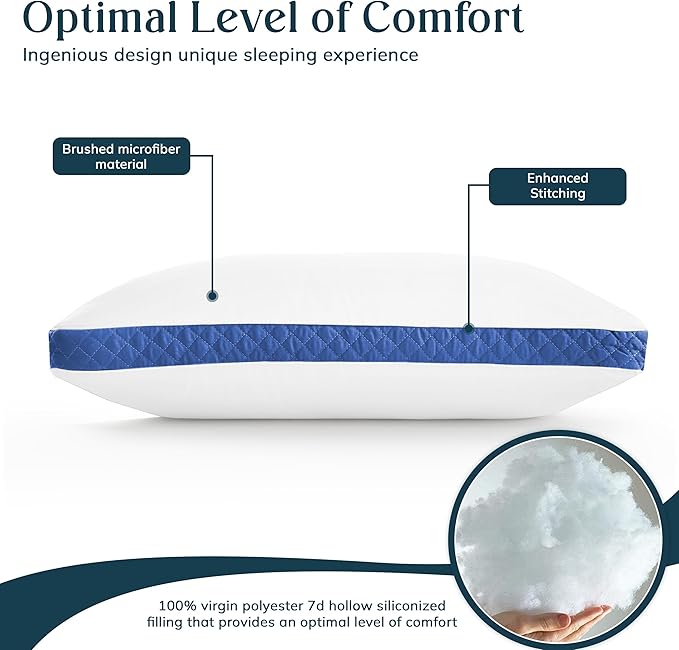 Optimal Level of Comfort
Ingenious design unique sleeping experience

Brushed microfiber material

Enhanced Stitching

100% virgin polyester 7d hollow siliconized filling that provides an optimal level of comfort